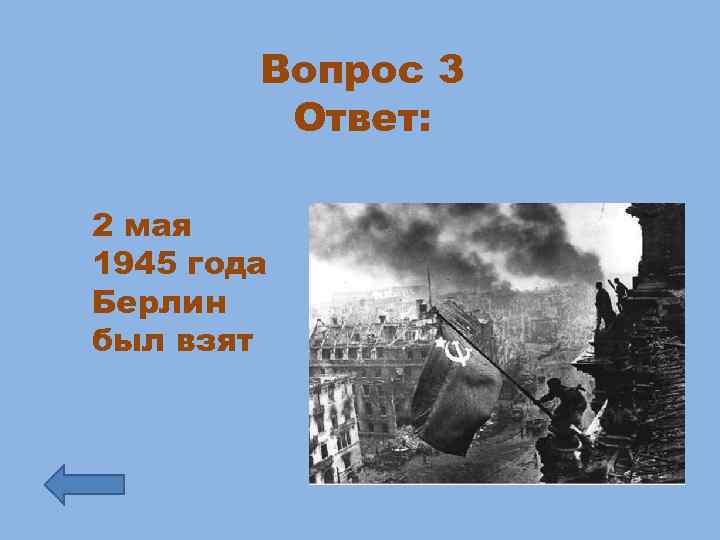 Вопрос 3
Ответ:

2 мая
1945 года
Берлин
был взят